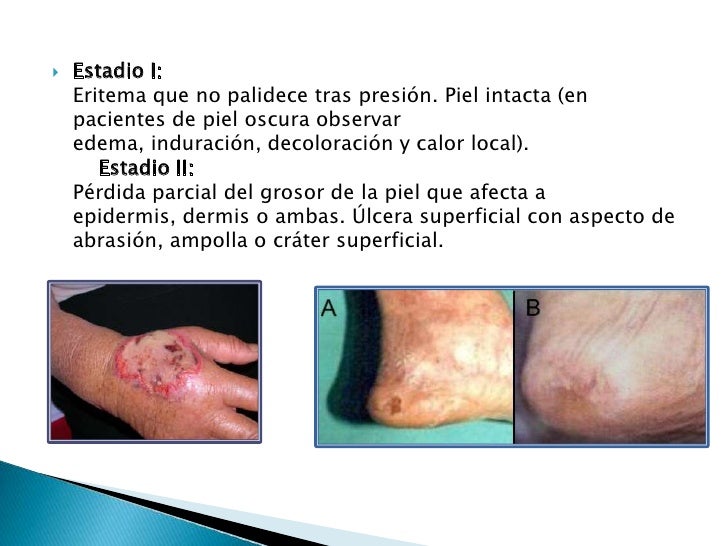 Estadio I:
Eritema que no palidece tras presión. Piel intacta (en pacientes de piel oscura observar
edema, induración, decoloración y calor local).

Estadio II:
Pérdida parcial del grosor de la piel que afecta a epidermis, dermis o ambas. Úlcera superficial con aspecto de abrasión, ampolla o cráter superficial.

A

B